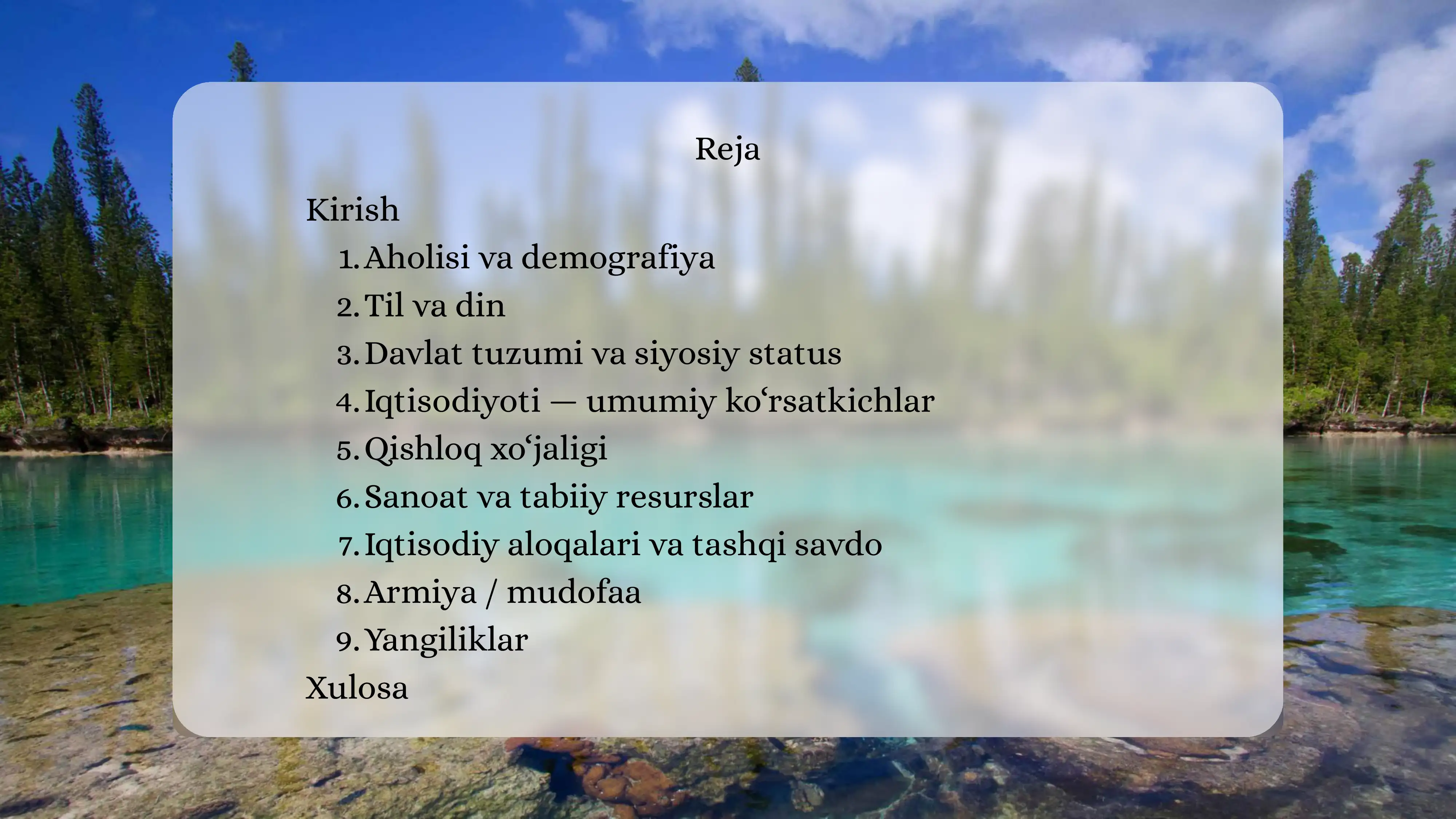 Reja

Kirish

1. Aholisi va demografiya
2. Til va din
3. Davlat tuzumi va siyosiy status
4. Iqtisodiyoti — umumiy koʻrsatkichlar
5. Qishloq xoʻjaligi
6. Sanoat va tabiiy resurslar
7. Iqtisodiy aloqalari va tashqi savdo
8. Armiya / mudofaa
9. Yangiliklar

Xulosa